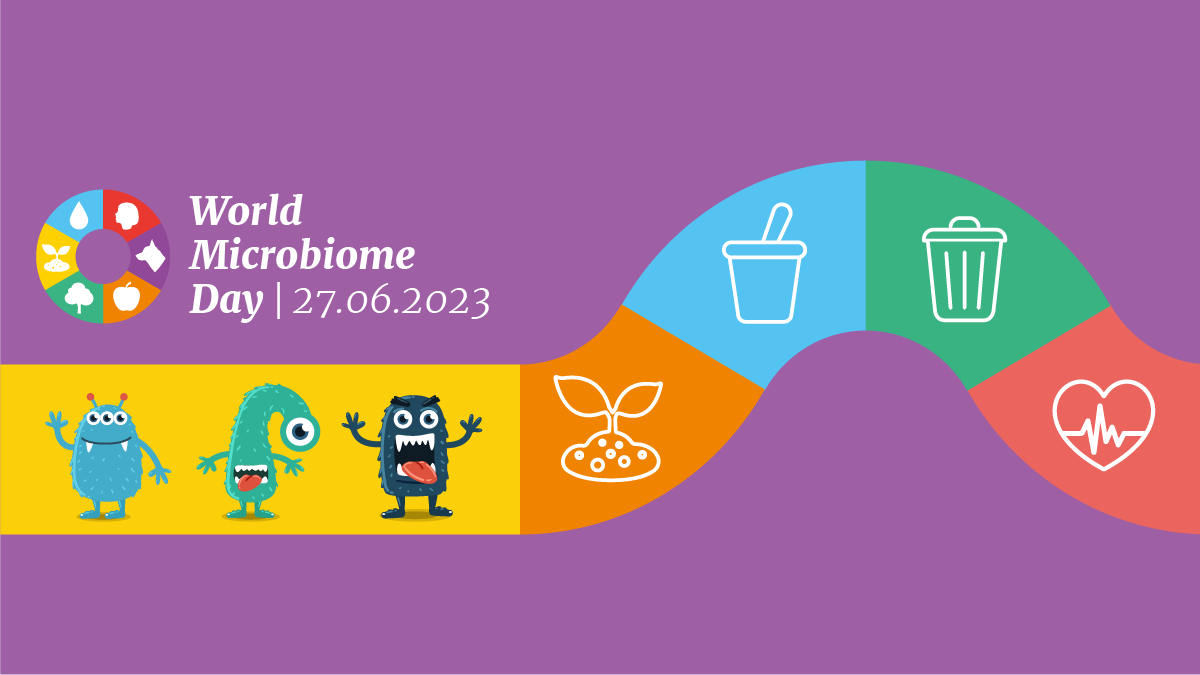 World Microbiome Day | 27.06.2023